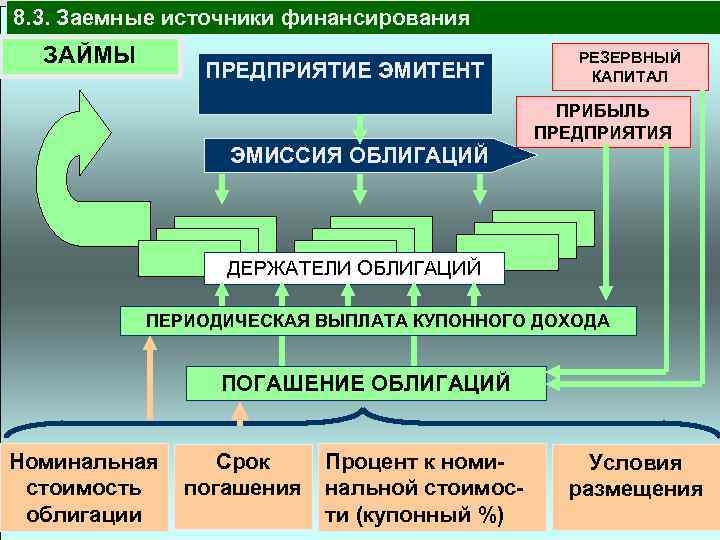 8.3. Заемные источники финансирования

ЗАЙМЫ

ПРЕДПРИЯТИЕ ЭМИТЕНТ

РЕЗЕРВНЫЙ КАПИТАЛ

ПРИБЫЛЬ ПРЕДПРИЯТИЯ

ЭМИССИЯ ОБЛИГАЦИЙ

ДЕРЖАТЕЛИ ОБЛИГАЦИЙ

ПЕРИОДИЧЕСКАЯ ВЫПЛАТА КУПОННОГО ДОХОДА

ПОГАШЕНИЕ ОБЛИГАЦИЙ

Номинальная стоимость облигации

Срок погашения

Процент к номинальной стоимости (купонный %)

Условия размещения